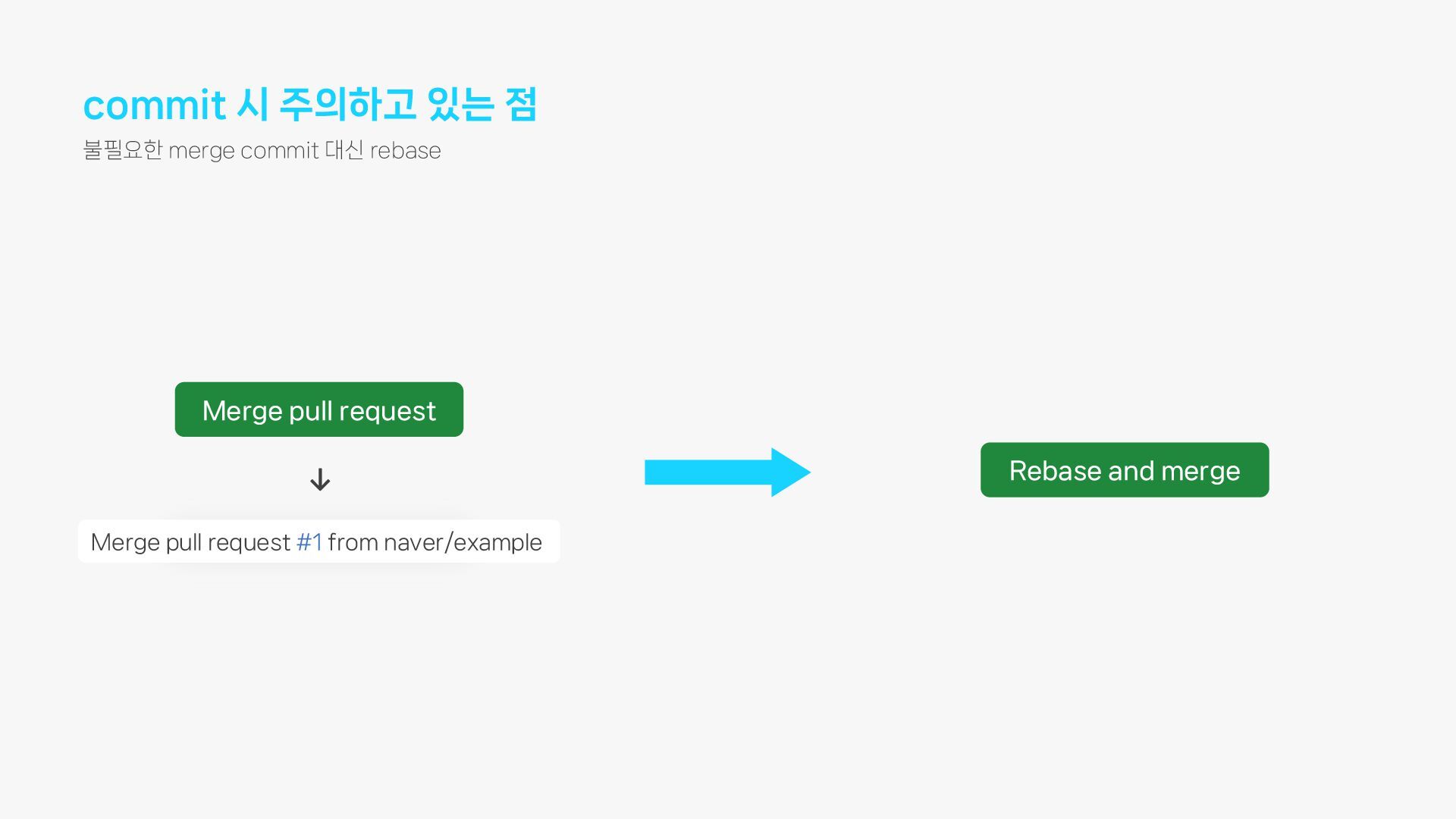 commit 시 주의하고 있는 점
불필요한 merge commit 대신 rebase

Merge pull request

Merge pull request #1 from naver/example

Rebase and merge